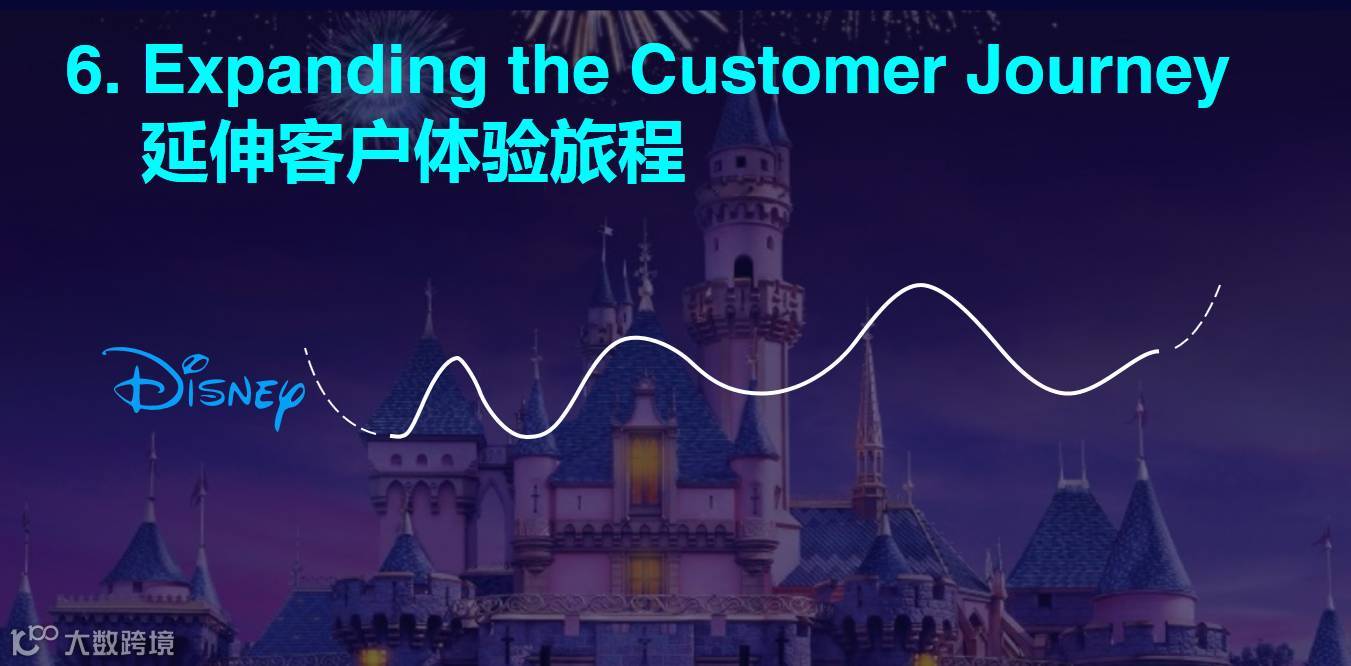 6. Expanding the Customer Journey
延伸客户体验旅程

Disney

大数跨境